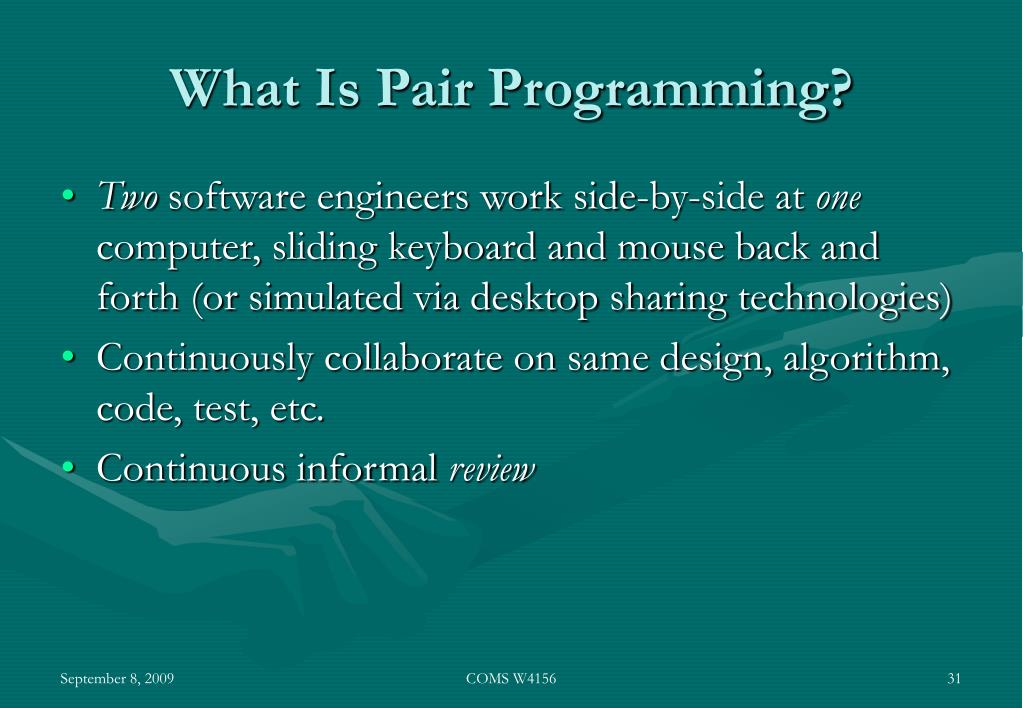 What Is Pair Programming?

• Two software engineers work side-by-side at one computer, sliding keyboard and mouse back and forth (or simulated via desktop sharing technologies)
• Continuously collaborate on same design, algorithm, code, test, etc.
• Continuous informal review

September 8, 2009 COMS W4156 31